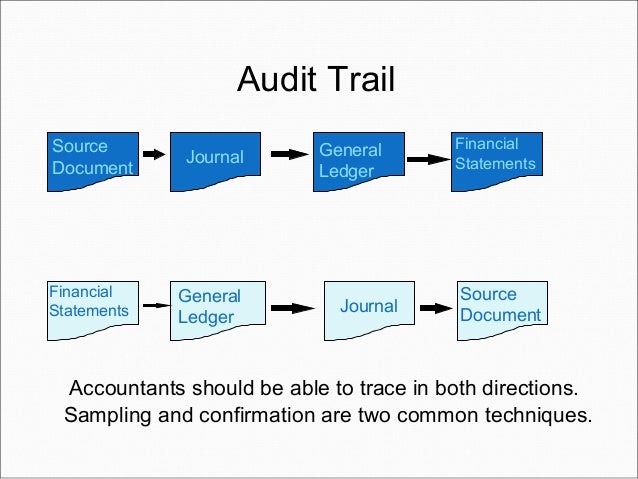 Audit Trail

Source Document

Journal

General Ledger

Financial Statements

Financial Statements

General Ledger

Journal

Source Document

Accountants should be able to trace in both directions.
Sampling and confirmation are two common techniques.